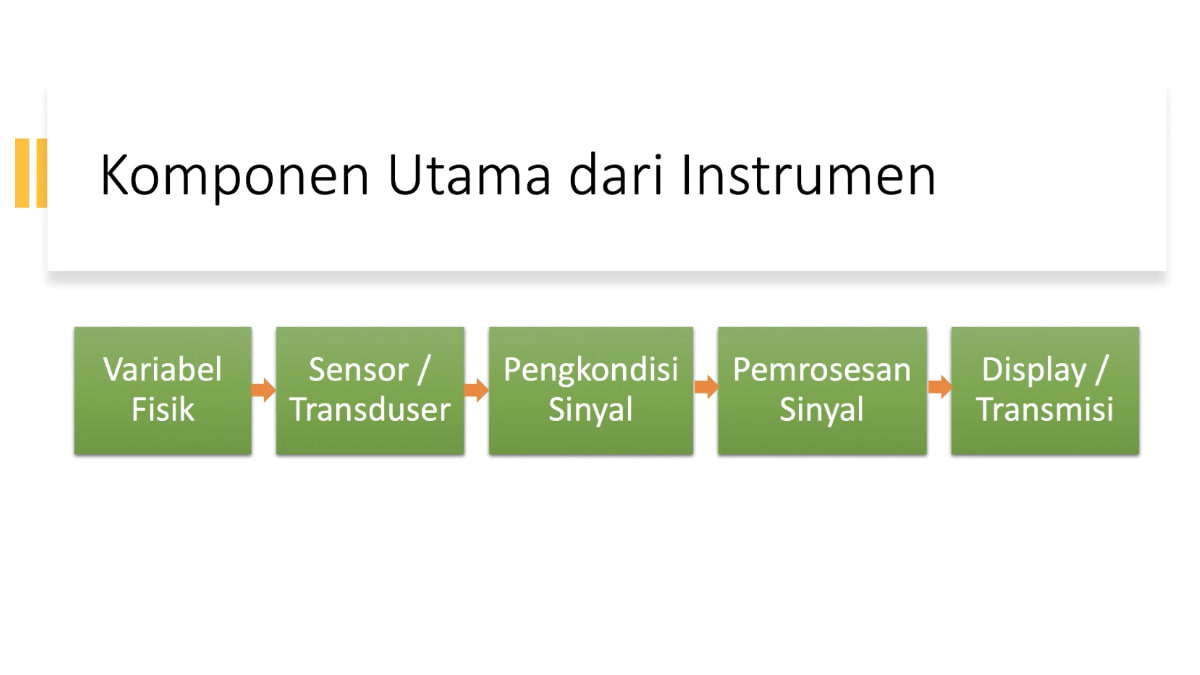 Komponen Utama dari Instrumen

Variabel Fisik

Sensor / Transduser

Pengkondisi Sinyal

Pemrosesan Sinyal

Display / Transmisi